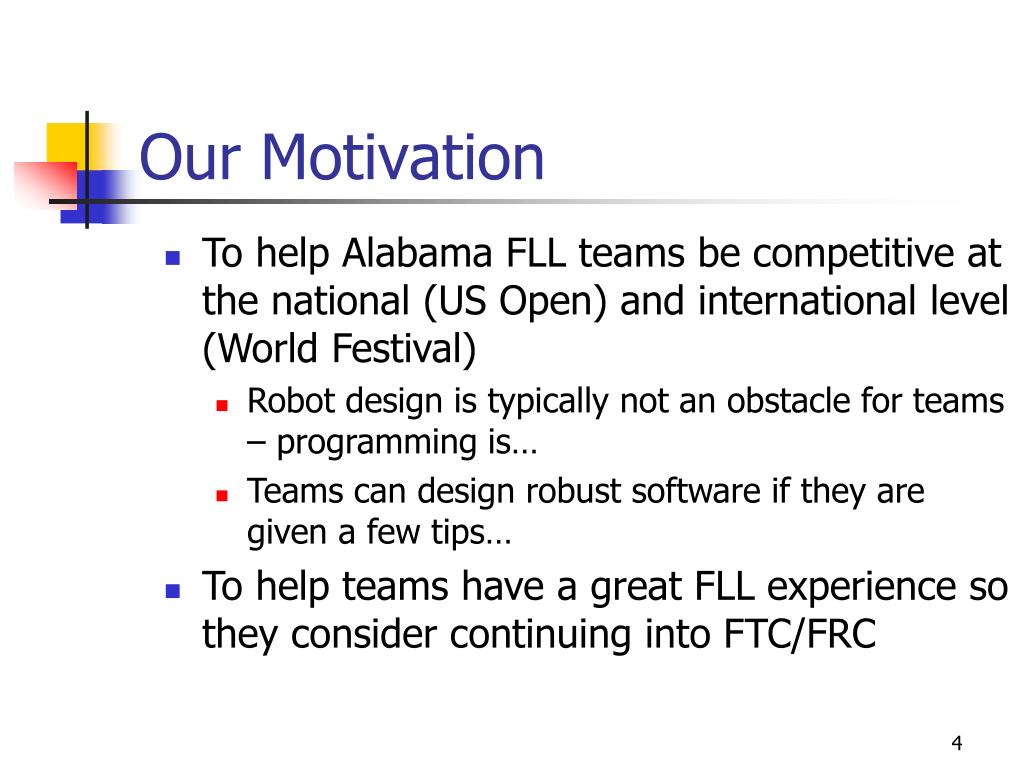 Our Motivation

To help Alabama FLL teams be competitive at the national (US Open) and international level (World Festival)

Robot design is typically not an obstacle for teams – programming is…

Teams can design robust software if they are given a few tips…

To help teams have a great FLL experience so they consider continuing into FTC/FRC

4